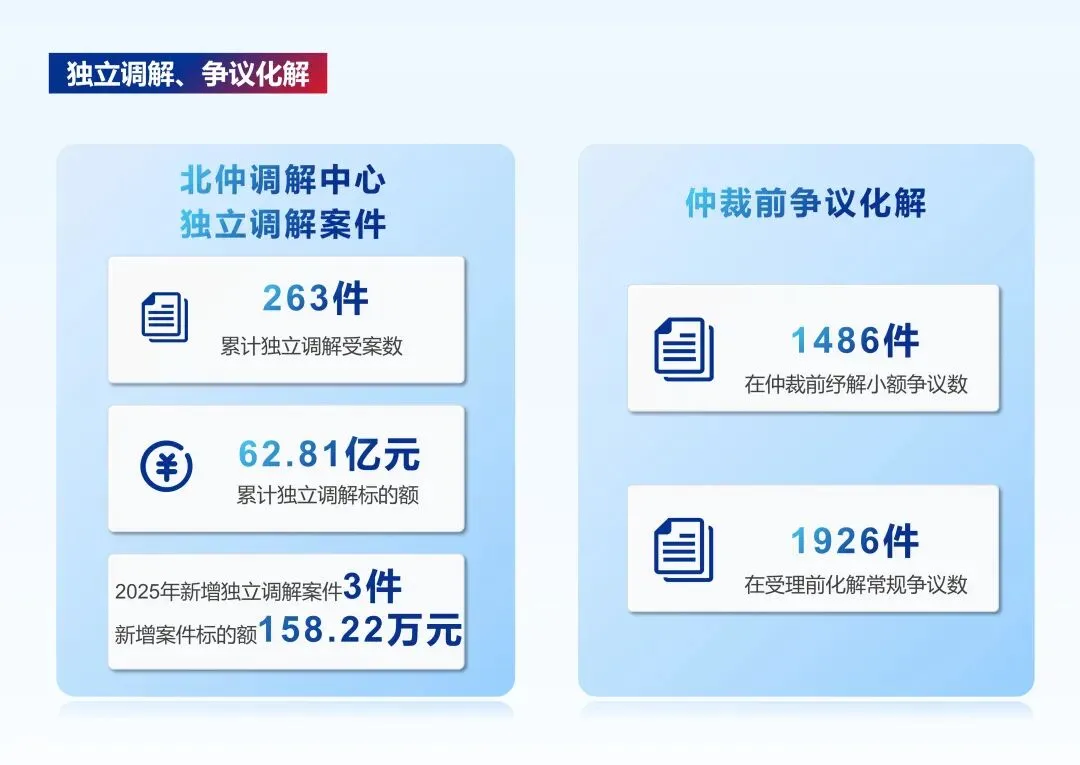 独立调解、争议化解

北仲调解中心
独立调解案件

263件
累计独立调解受案数

62.81亿元
累计独立调解标的额

2025年新增独立调解案件3件
新增案件标的额158.22万元

仲裁前争议化解

1486件
在仲裁前纾解小额争议数

1926件
在受理前化解常规争议数